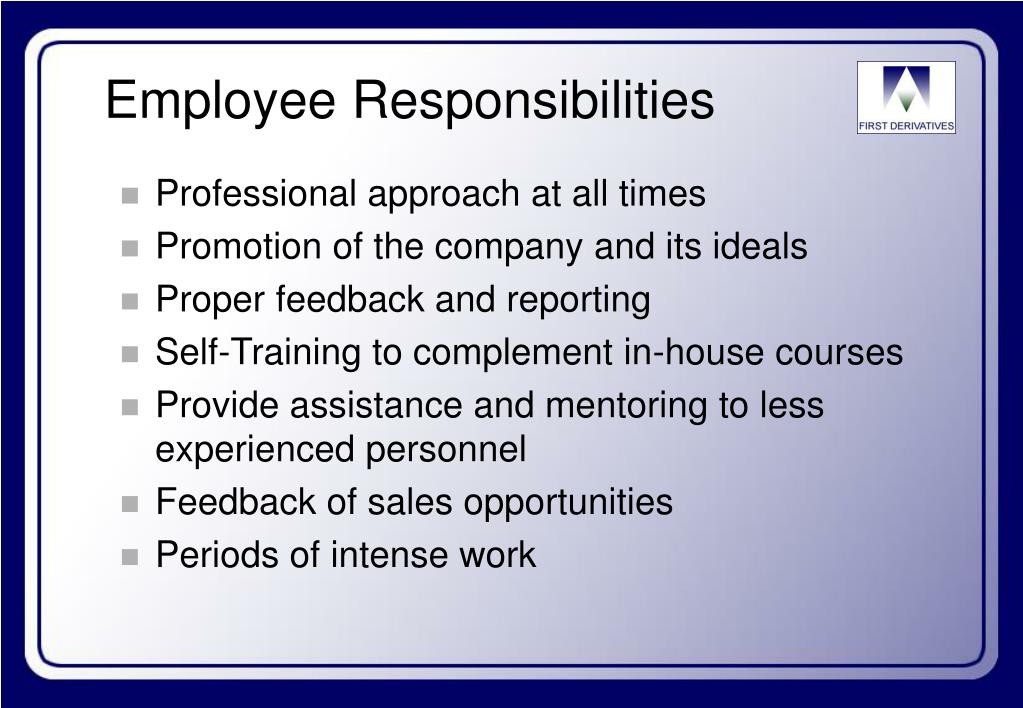 Employee Responsibilities

FIRST DERIVATIVES

- Professional approach at all times
- Promotion of the company and its ideals
- Proper feedback and reporting
- Self-Training to complement in-house courses
- Provide assistance and mentoring to less experienced personnel
- Feedback of sales opportunities
- Periods of intense work